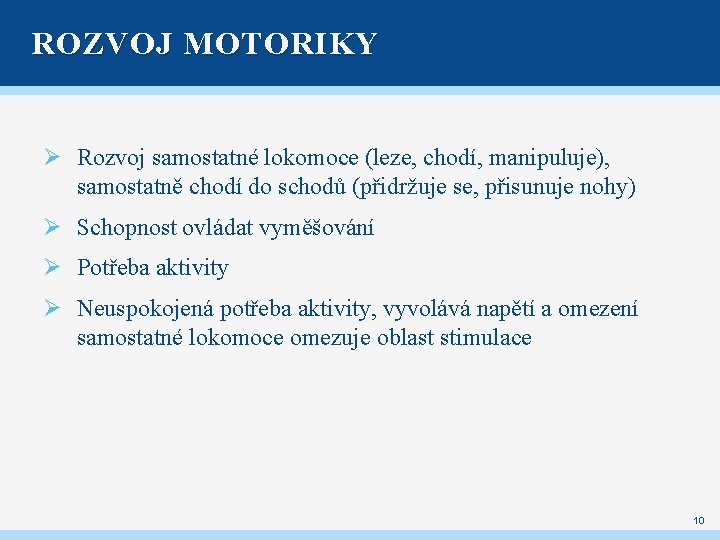 ROZVOJ MOTORIKY

➢ Rozvoj samostatné lokomoce (leze, chodí, manipuluje), samostatně chodí do schodů (přidržuje se, přisunuje nohy)

➢ Schopnost ovládat vyměšování

➢ Potřeba aktivity

➢ Neuspokojená potřeba aktivity, vyvolává napětí a omezení samostatné lokomoce omezuje oblast stimulace

10